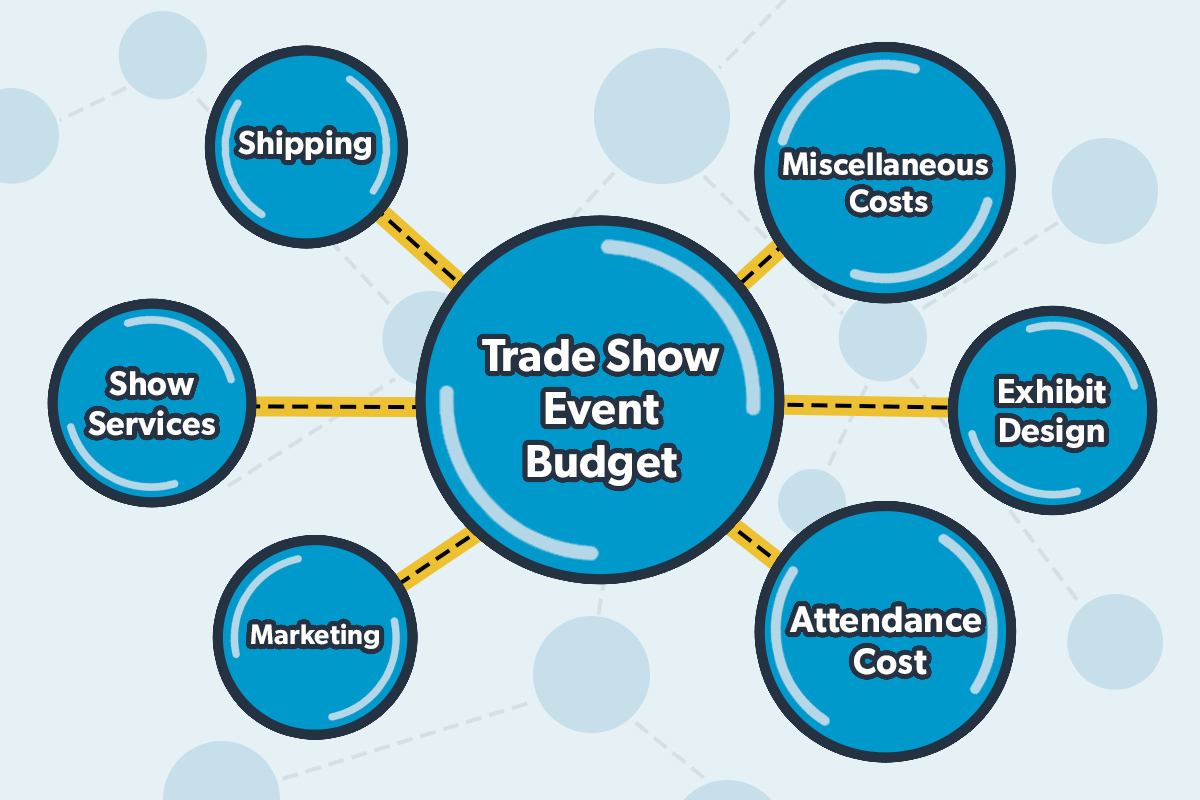 Trade Show Event Budget

Shipping

Miscellaneous Costs

Show Services

Exhibit Design

Marketing

Attendance Cost